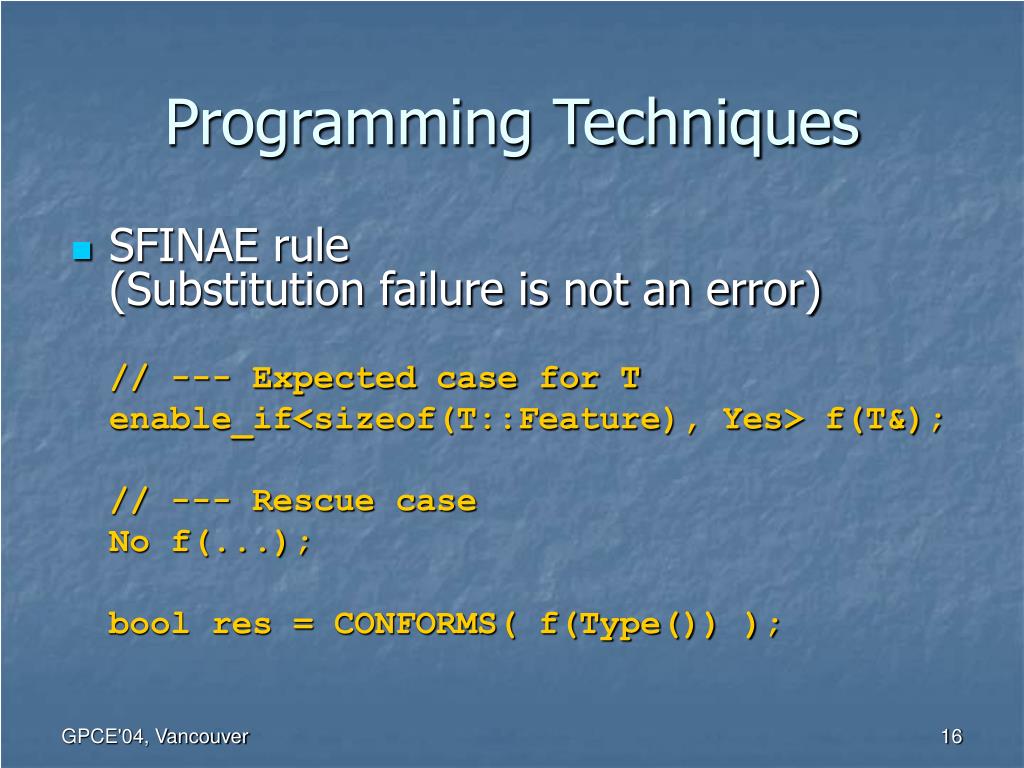 Programming Techniques

SFINAE rule
(Substitution failure is not an error)

// --- Expected case for T
enable_if<sizeof(T::Feature), Yes> f(T&);

// --- Rescue case
No f(...);

bool res = CONFORMS( f(Type()) );

GPCE'04, Vancouver

16